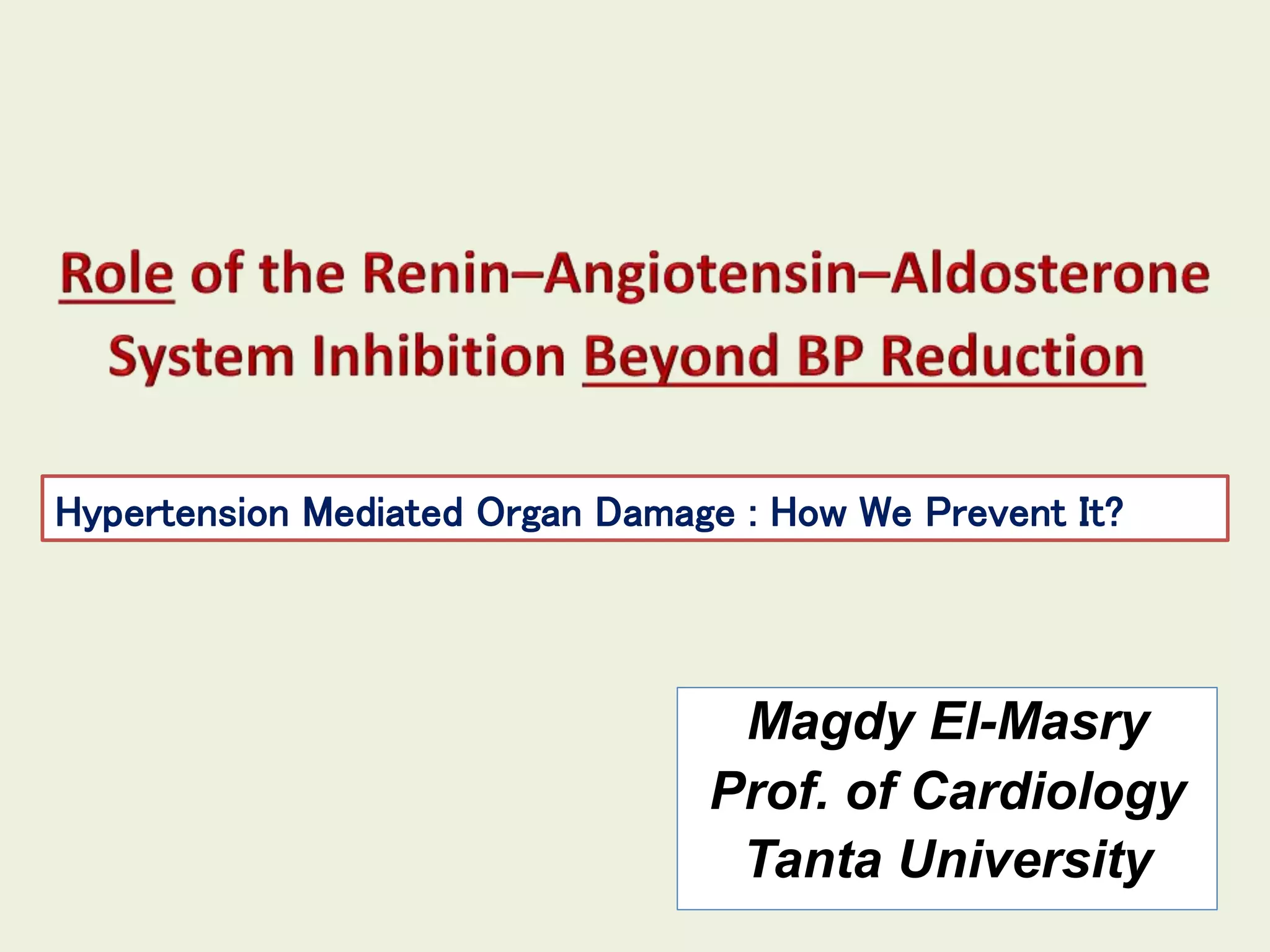 Role of the Renin–Angiotensin–Aldosterone System Inhibition Beyond BP Reduction

Hypertension Mediated Organ Damage : How We Prevent It?

Magdy El-Masry
Prof. of Cardiology
Tanta University